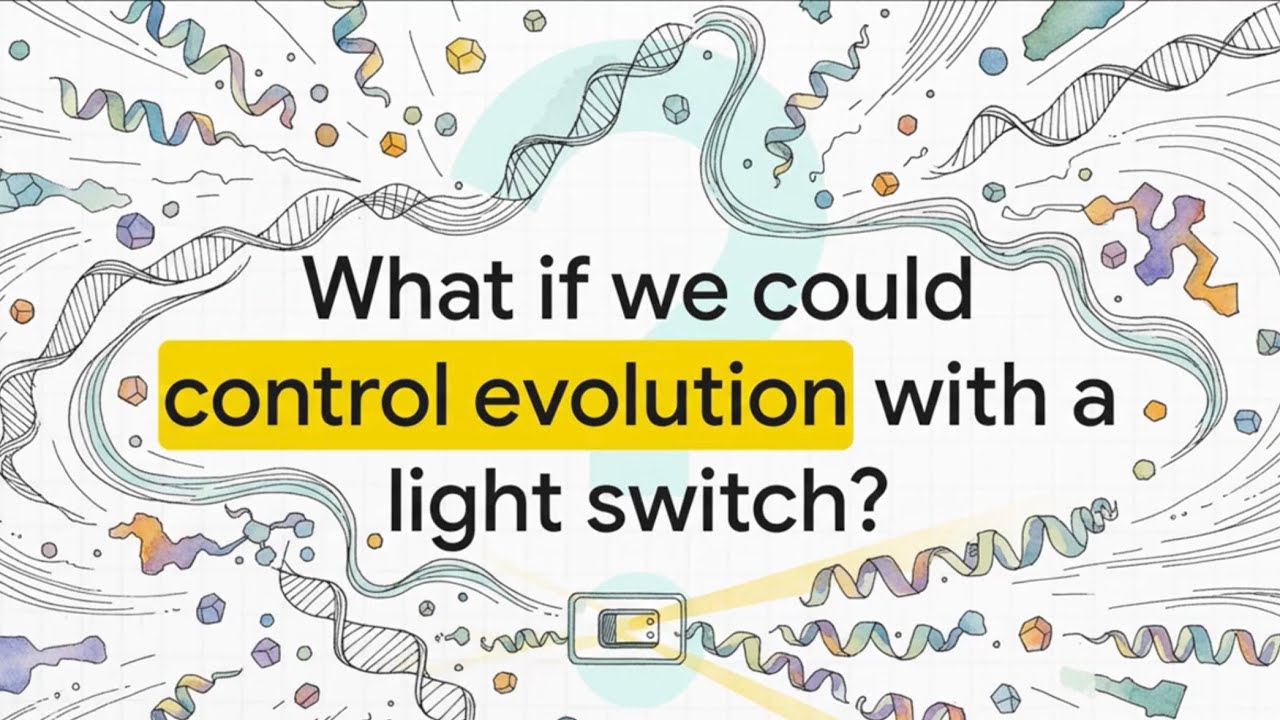 What if we could control evolution with a light switch?